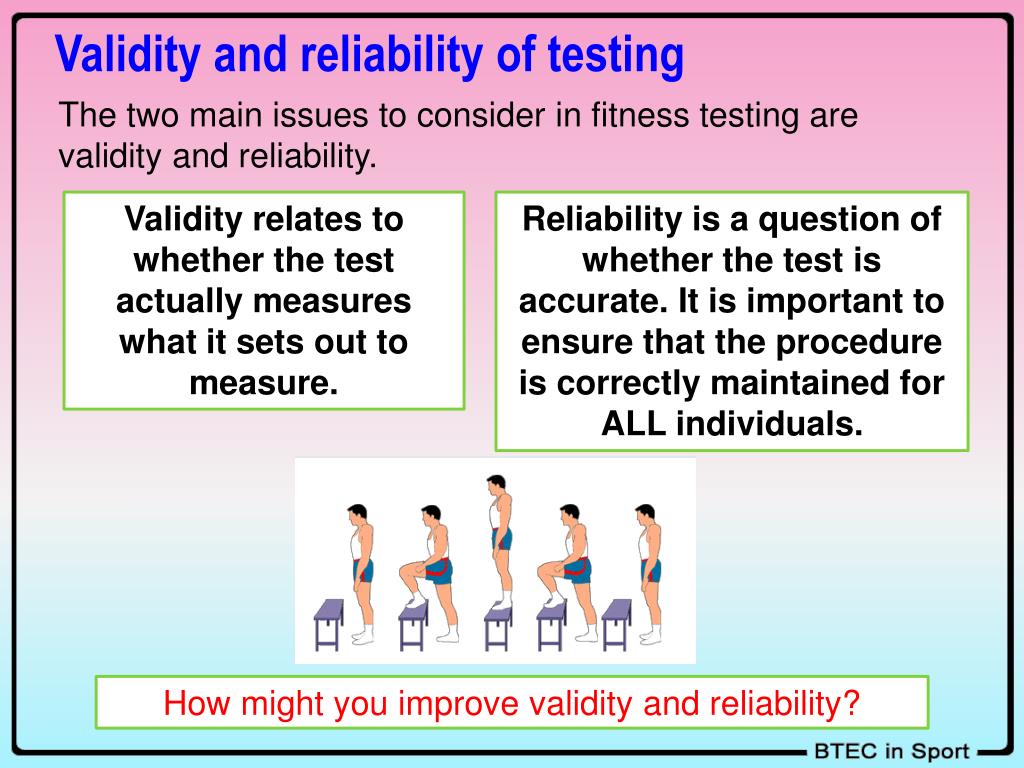 Validity and reliability of testing

The two main issues to consider in fitness testing are validity and reliability.

Validity relates to whether the test actually measures what it sets out to measure.

Reliability is a question of whether the test is accurate. It is important to ensure that the procedure is correctly maintained for ALL individuals.

How might you improve validity and reliability?

BTEC in Sport